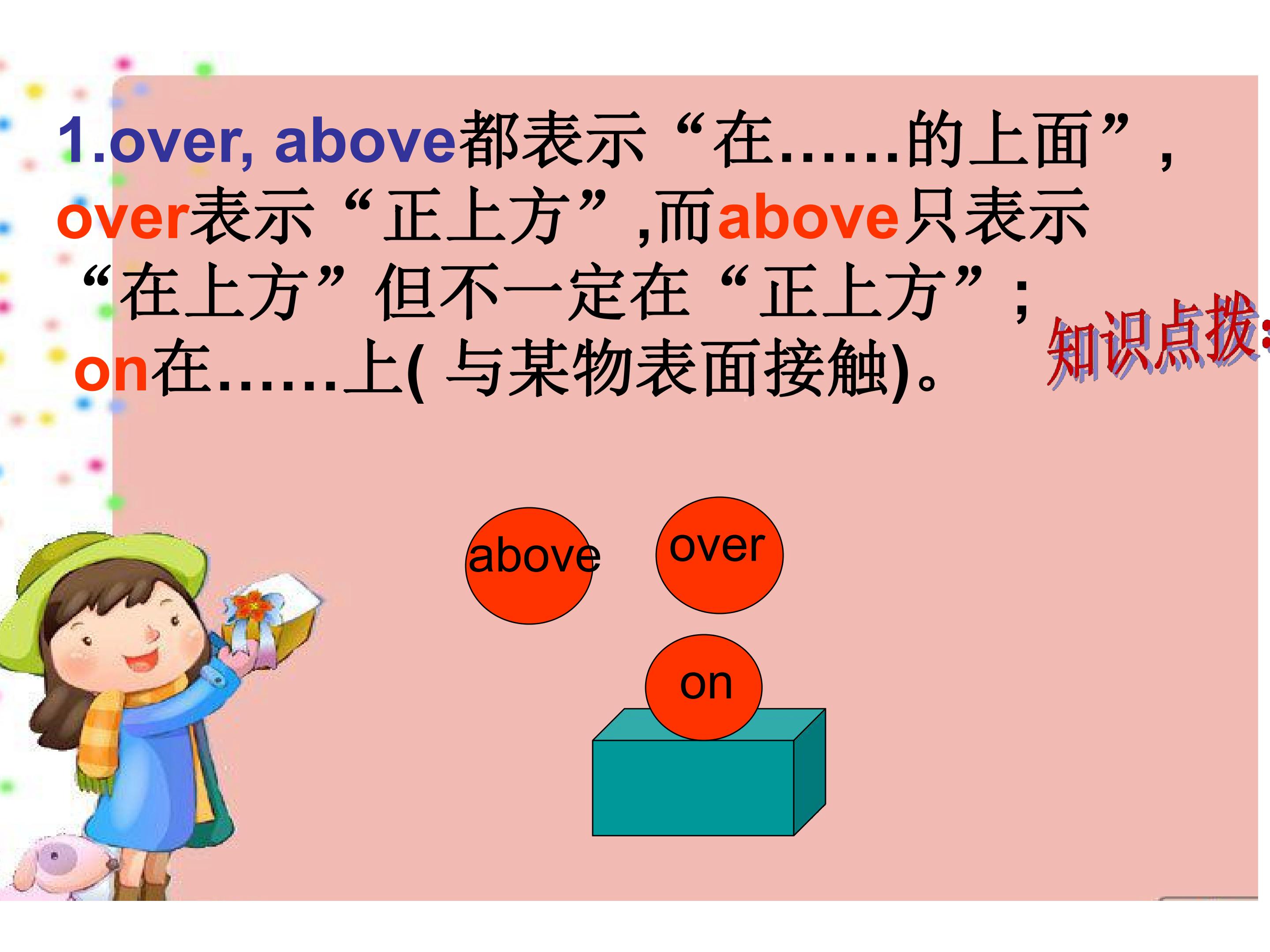 1.over, above都表示“在……的上面”,over表示“正上方”,而above只表示“在上方”但不一定在“正上方”;on在……上(与某物表面接触)。

知识点拨:

above

over

on